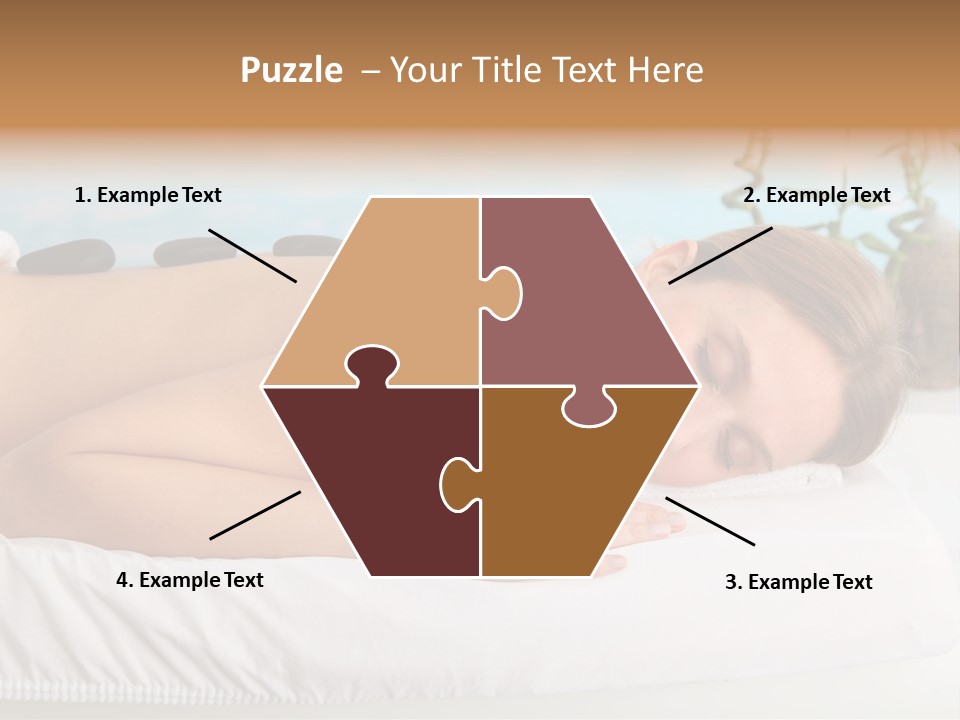 Puzzle – Your Title Text Here

1. Example Text

2. Example Text

4. Example Text

3. Example Text